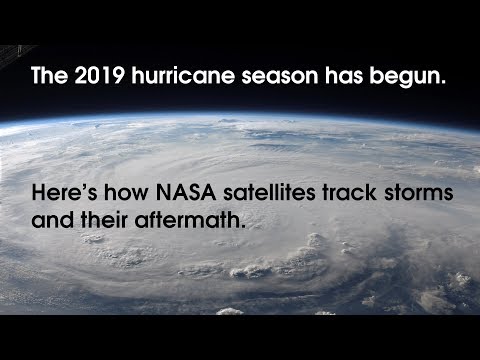 The 2019 hurricane season has begun.

Here's how NASA satellites track storms and their aftermath.